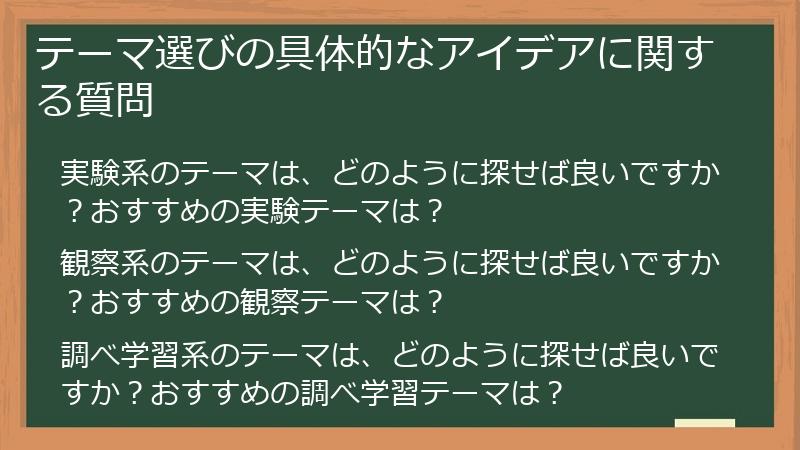 テーマ選びの具体的なアイデアに関する質問

実験系のテーマは、どのように探せば良いですか？おすすめの実験テーマは？

観察系のテーマは、どのように探せば良いですか？おすすめの観察テーマは？

調べ学習系のテーマは、どのように探せば良いですか？おすすめの調べ学習テーマは？